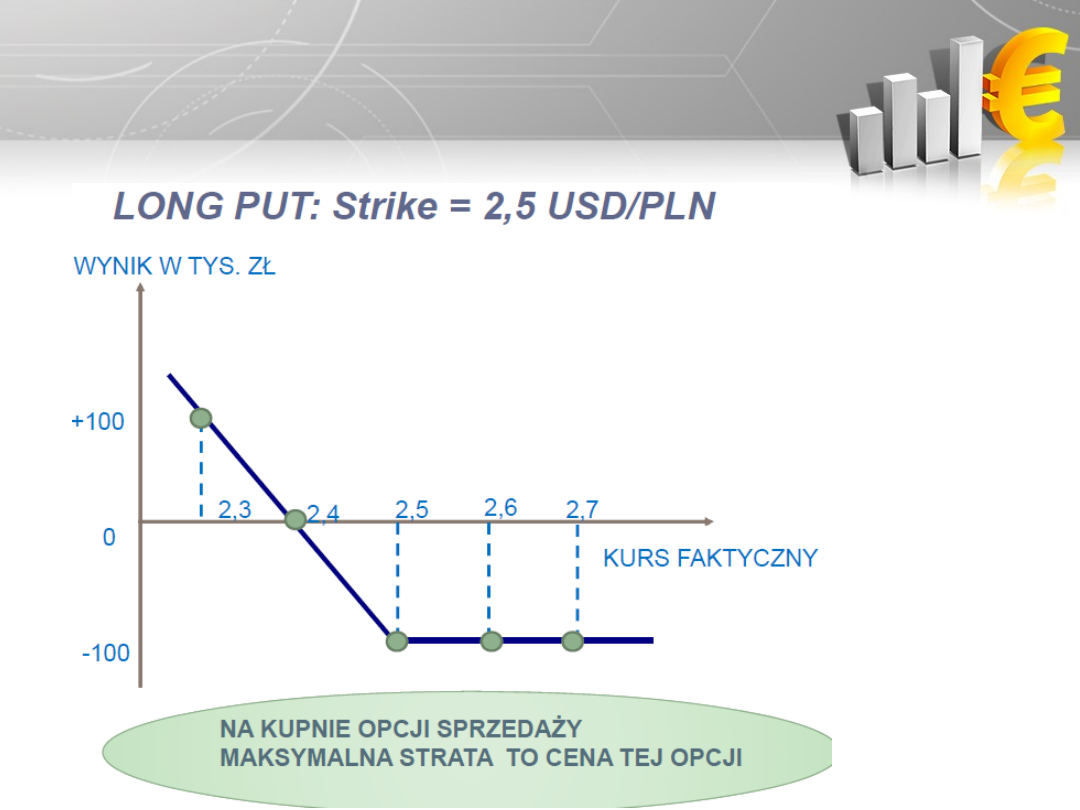 LONG PUT: Strike = 2,5 USD/PLN

WYNIK W TYS. ZŁ

+100

0

-100

2,3

2,4

2,5

2,6

2,7

KURS FAKTYCZNY

NA KUPNIE OPCJI SPRZEDAŻY MAKSYMALNA STRATA TO CENA TEJ OPCJI